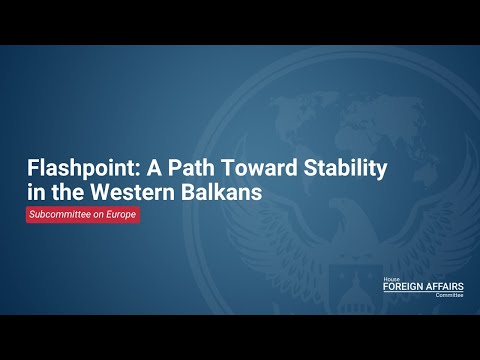 Flashpoint: A Path Toward Stability in the Western Balkans

Subcommittee on Europe

House
FOREIGN AFFAIRS
Committee